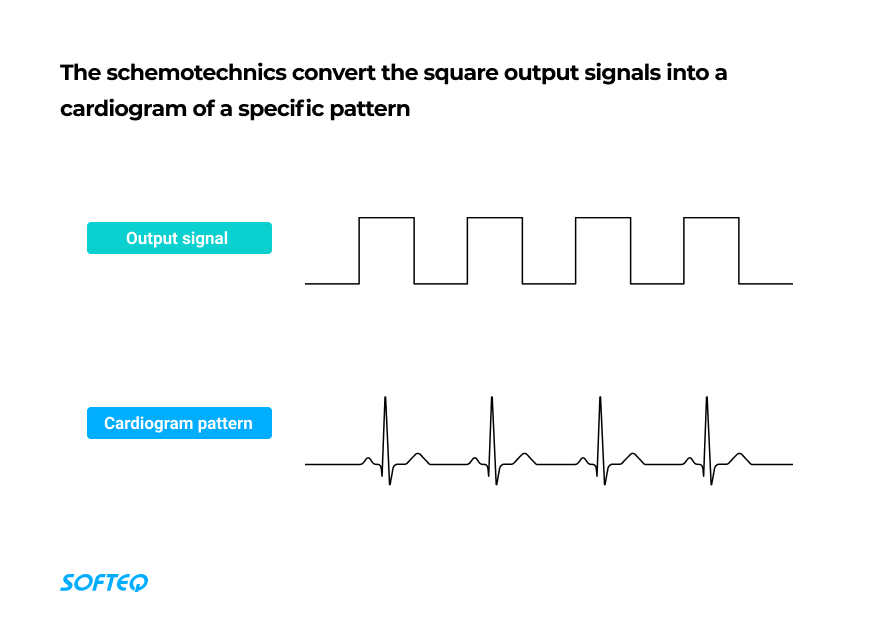 The schemotechnics convert the square output signals into a cardiogram of a specific pattern

Output signal

Cardiogram pattern

SOFTEQ